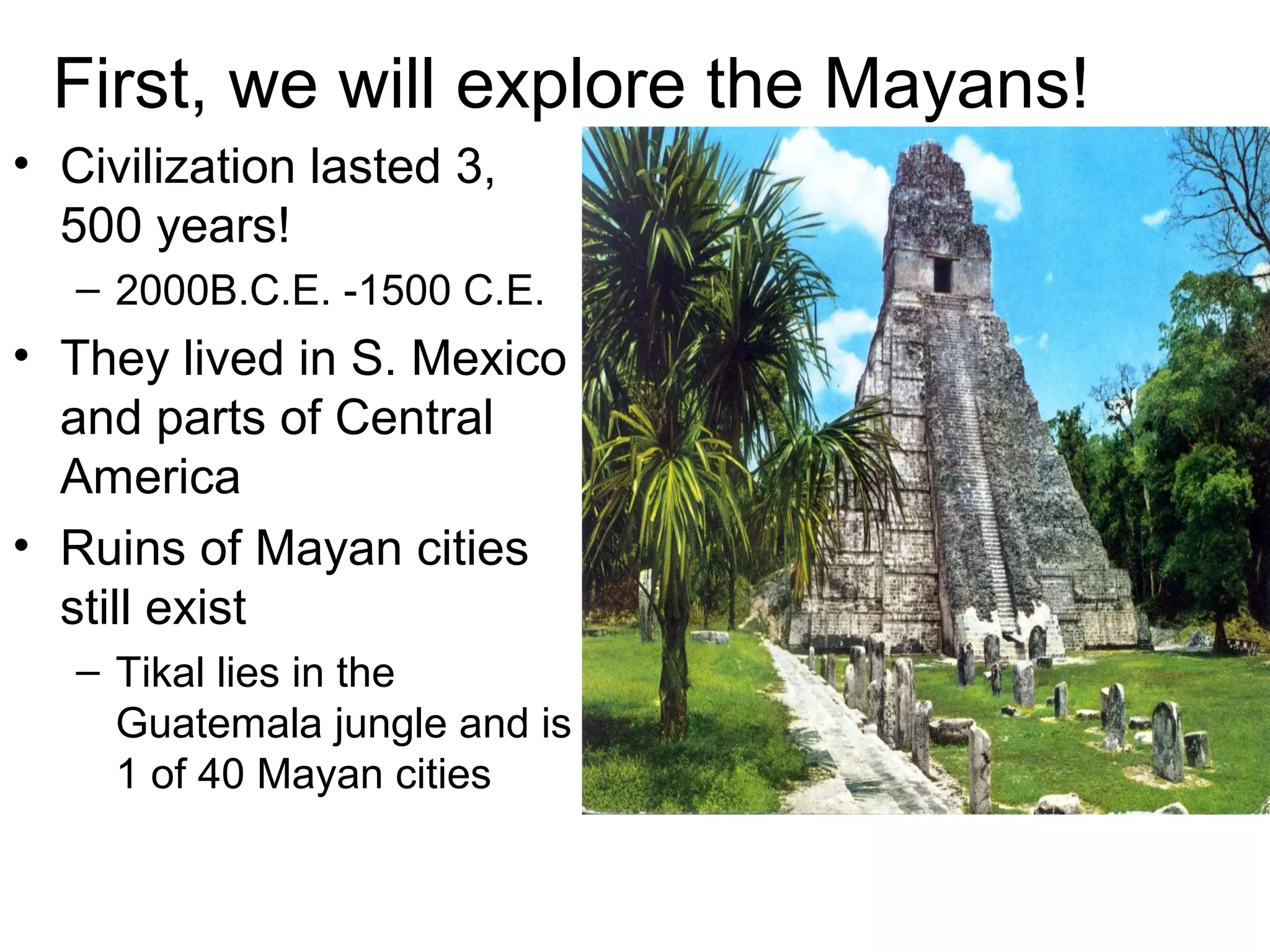 First, we will explore the Mayans!

• Civilization lasted 3, 500 years!
  – 2000B.C.E. -1500 C.E.
• They lived in S. Mexico and parts of Central America
• Ruins of Mayan cities still exist
  – Tikal lies in the Guatemala jungle and is 1 of 40 Mayan cities